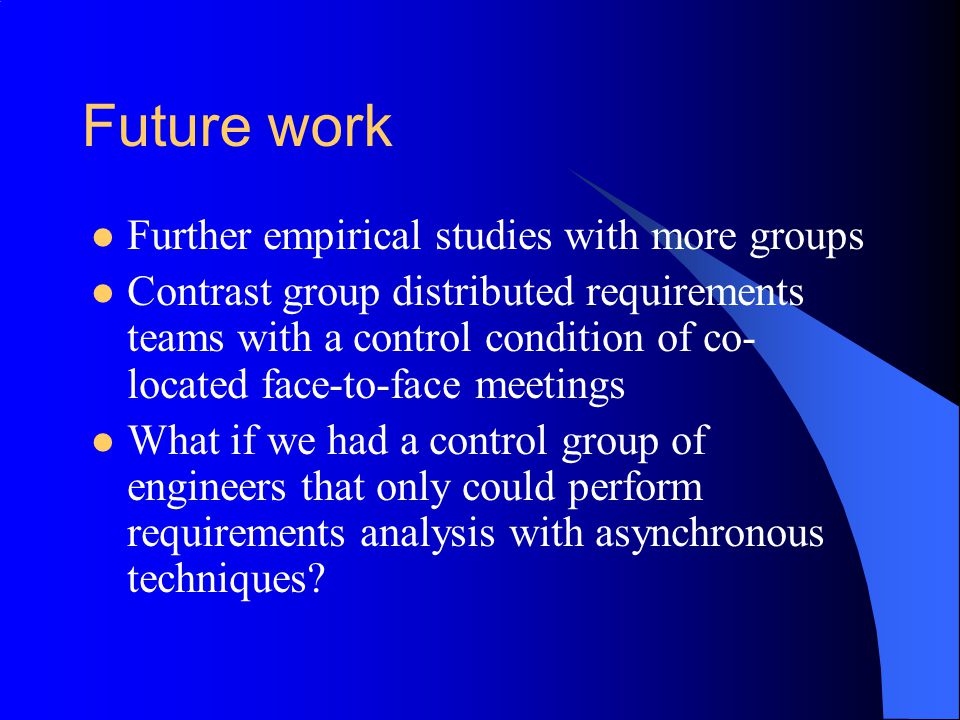 Future work

- Further empirical studies with more groups
- Contrast group distributed requirements teams with a control condition of co-located face-to-face meetings
- What if we had a control group of engineers that only could perform requirements analysis with asynchronous techniques?